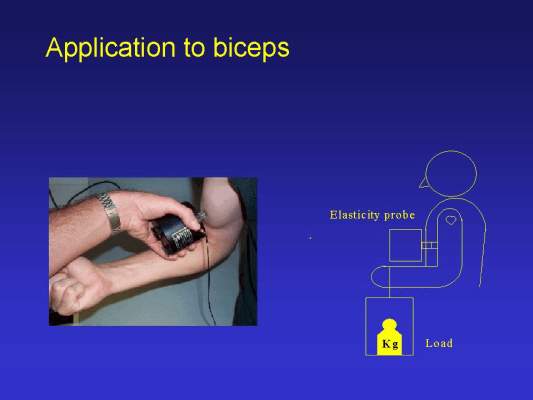 Application to biceps

Elasticity probe

Kg

Load